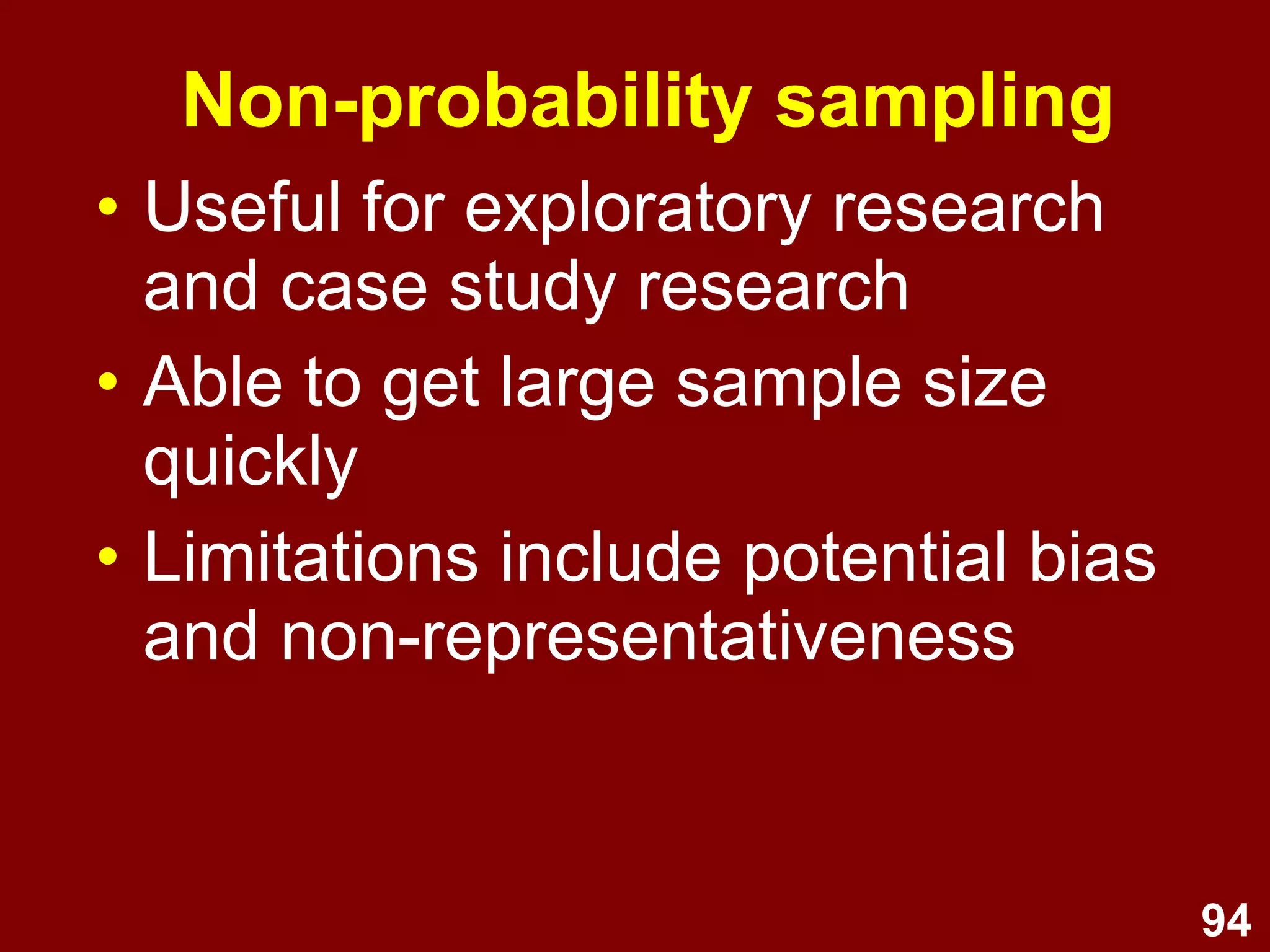 Non-probability sampling

• Useful for exploratory research and case study research
• Able to get large sample size quickly
• Limitations include potential bias and non-representativeness

94